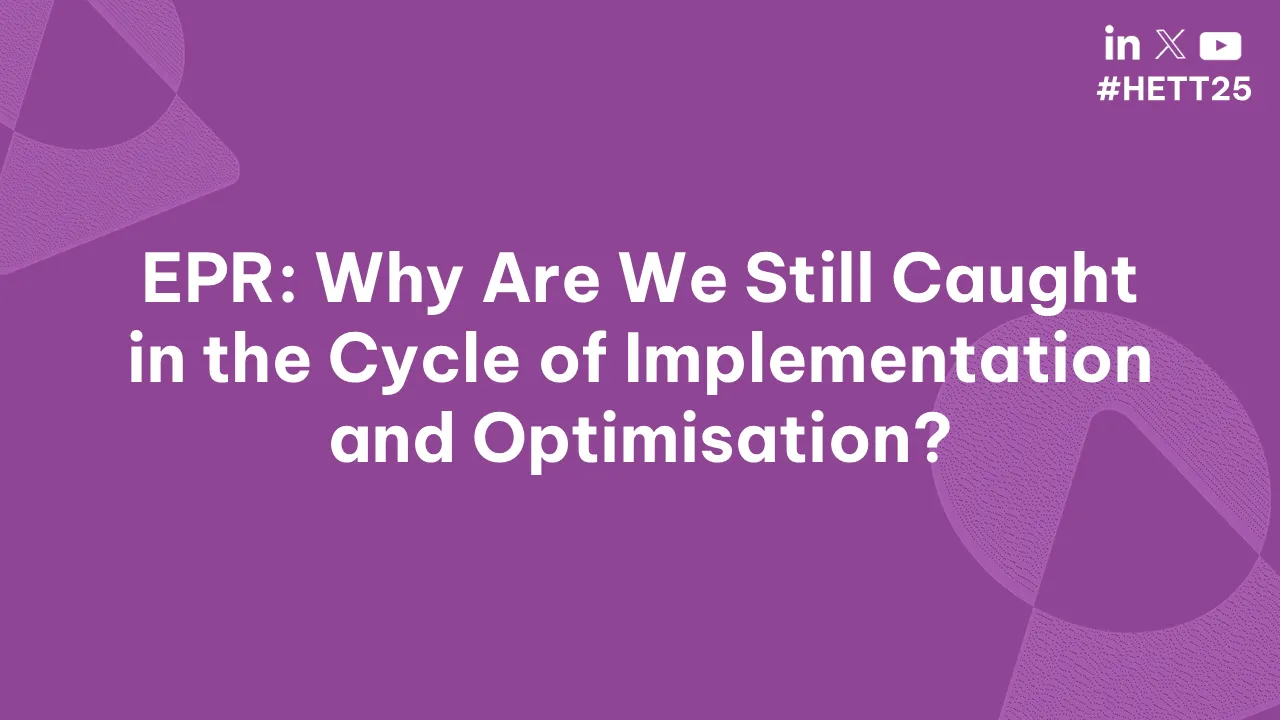 in 𝕏

#HETT25

EPR: Why Are We Still Caught in the Cycle of Implementation and Optimisation?